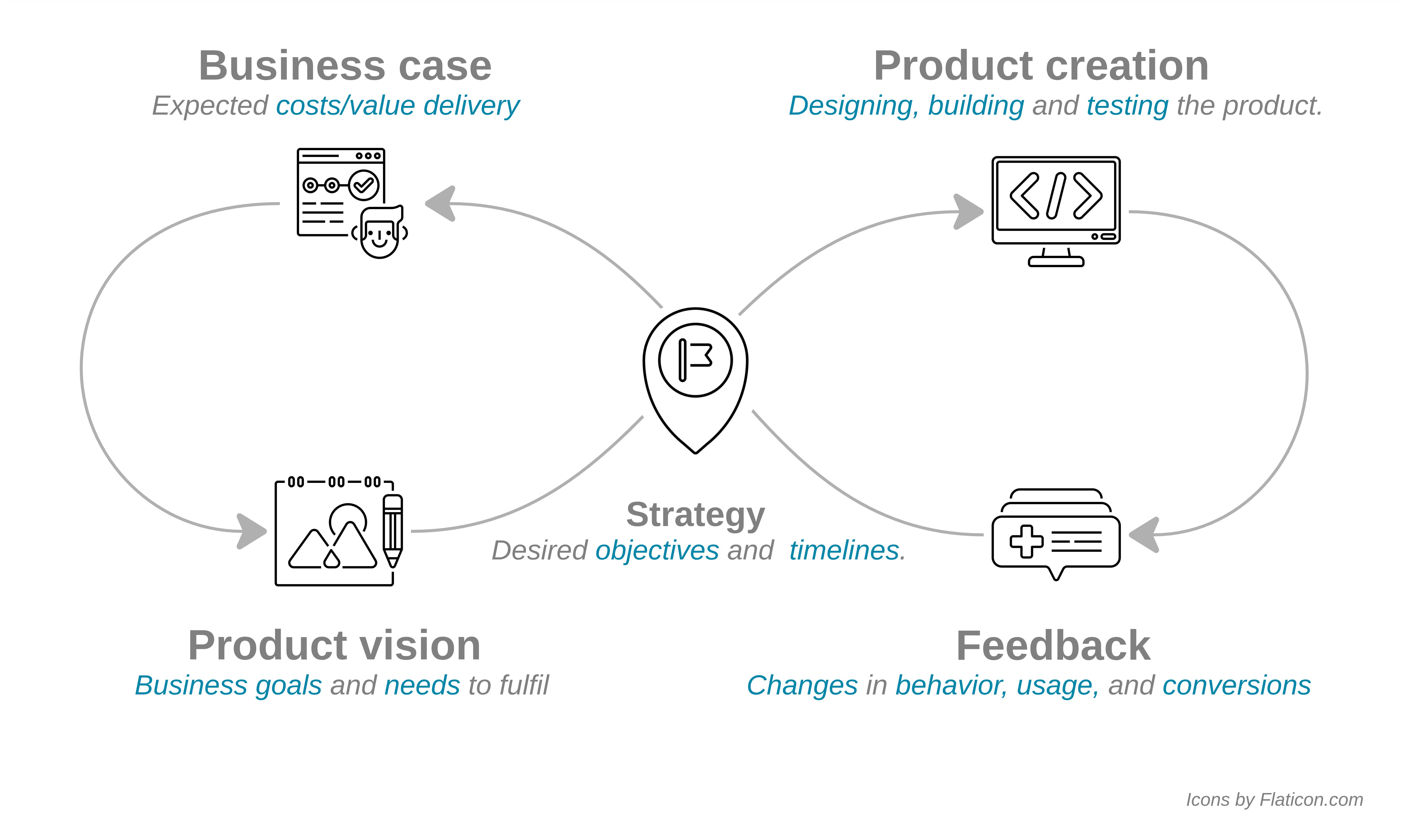 Business case
Expected costs/value delivery

Product creation
Designing, building and testing the product.

Strategy
Desired objectives and timelines.

Product vision
Business goals and needs to fulfil

Feedback
Changes in behavior, usage, and conversions

Icons by Flaticon.com